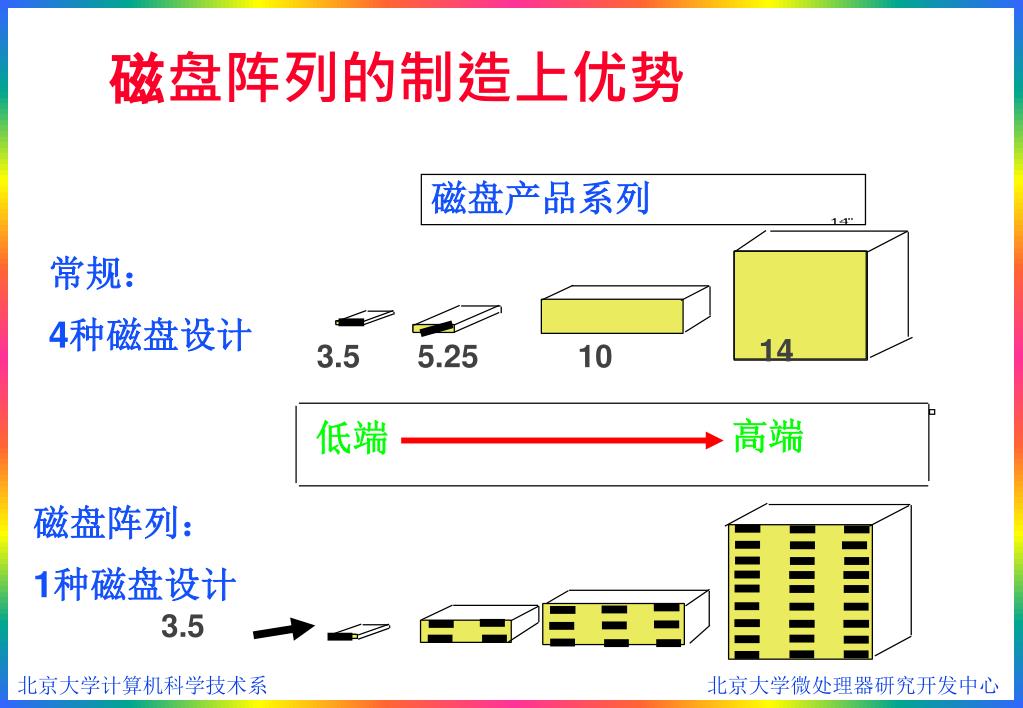 磁盘阵列的制造上优势

磁盘产品系列

14"

常规：

4种磁盘设计

3.5 5.25 10 14

低端 高端

磁盘阵列：

1种磁盘设计

3.5

北京大学计算机科学技术系

北京大学微处理器研究开发中心